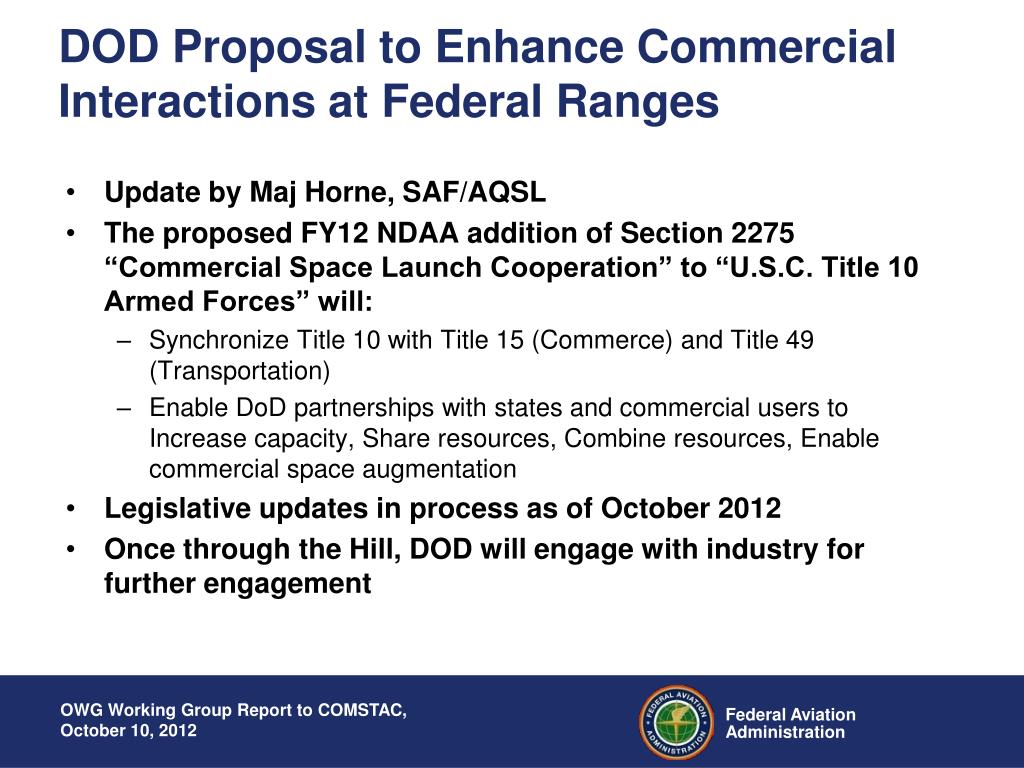 DOD Proposal to Enhance Commercial Interactions at Federal Ranges

• Update by Maj Horne, SAF/AQSL
• The proposed FY12 NDAA addition of Section 2275 “Commercial Space Launch Cooperation” to “U.S.C. Title 10 Armed Forces” will:
  – Synchronize Title 10 with Title 15 (Commerce) and Title 49 (Transportation)
  – Enable DoD partnerships with states and commercial users to Increase capacity, Share resources, Combine resources, Enable commercial space augmentation
• Legislative updates in process as of October 2012
• Once through the Hill, DOD will engage with industry for further engagement

OWG Working Group Report to COMSTAC, October 10, 2012

FEDERAL AVIATION ADMINISTRATION

Federal Aviation Administration